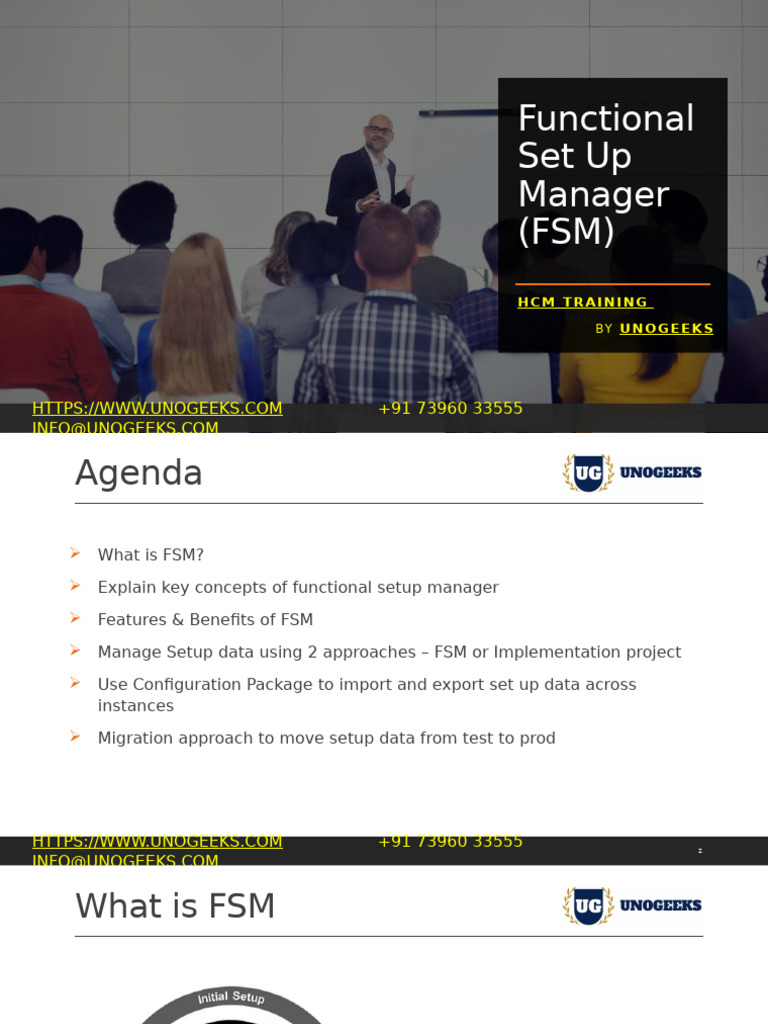 Functional Set Up Manager (FSM)

HCM TRAINING

BY UNOGEEKS

HTTPS://WWW.UNOGEEKS.COM +91 73960 33555
INFO@UNOGEEKS.COM

Agenda

UG UNOGEEKS

➢ What is FSM?
➢ Explain key concepts of functional setup manager
➢ Features & Benefits of FSM
➢ Manage Setup data using 2 approaches – FSM or Implementation project
➢ Use Configuration Package to import and export set up data across instances
➢ Migration approach to move setup data from test to prod

HTTPS://WWW.UNOGEEKS.COM +91 73960 33555
INFO@UNOGEEKS.COM

2

What is FSM

UG UNOGEEKS

Initial Setup